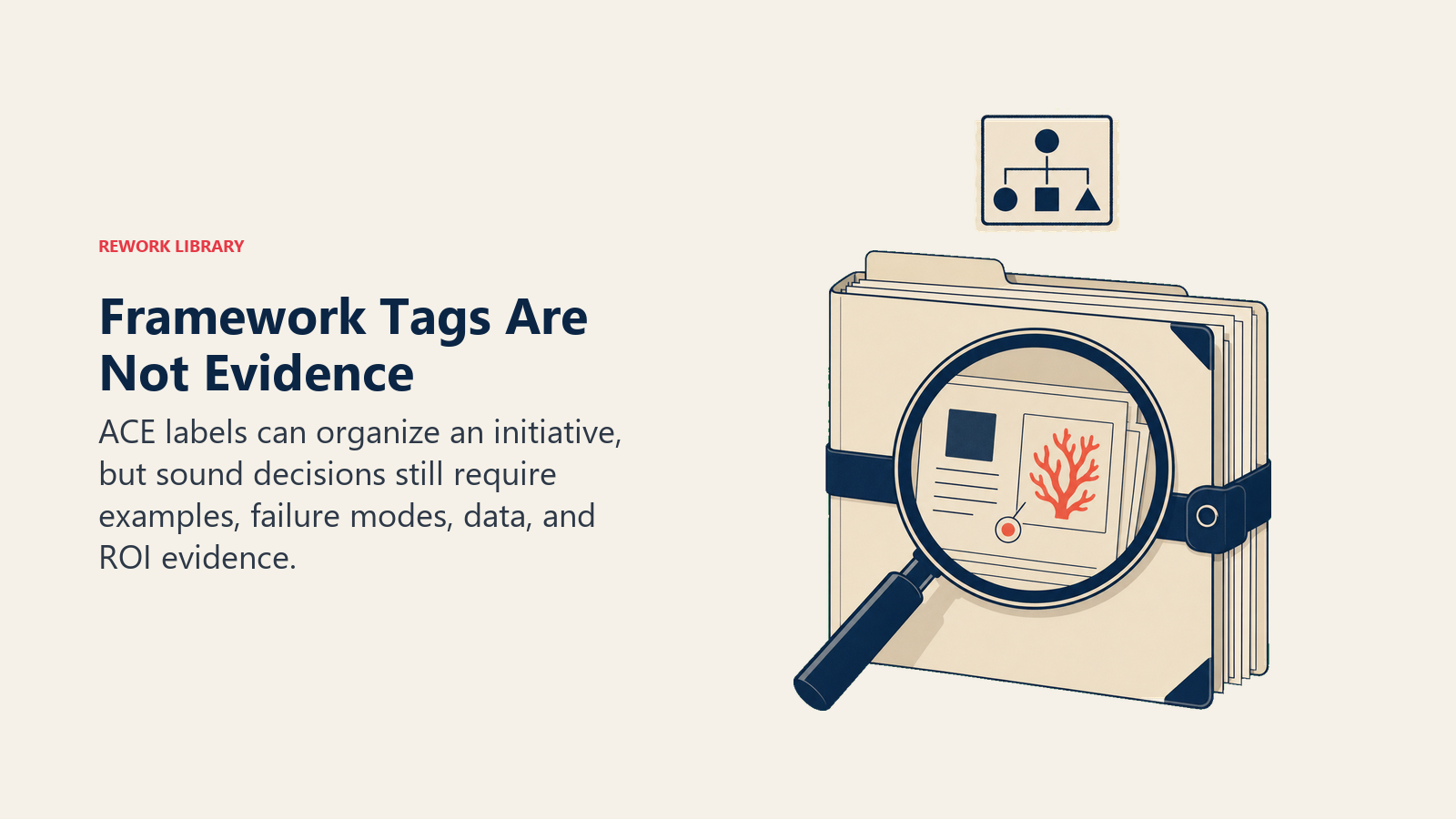 REWORK LIBRARY

Framework Tags Are Not Evidence

ACE labels can organize an initiative, but sound decisions still require examples, failure modes, data, and ROI evidence.